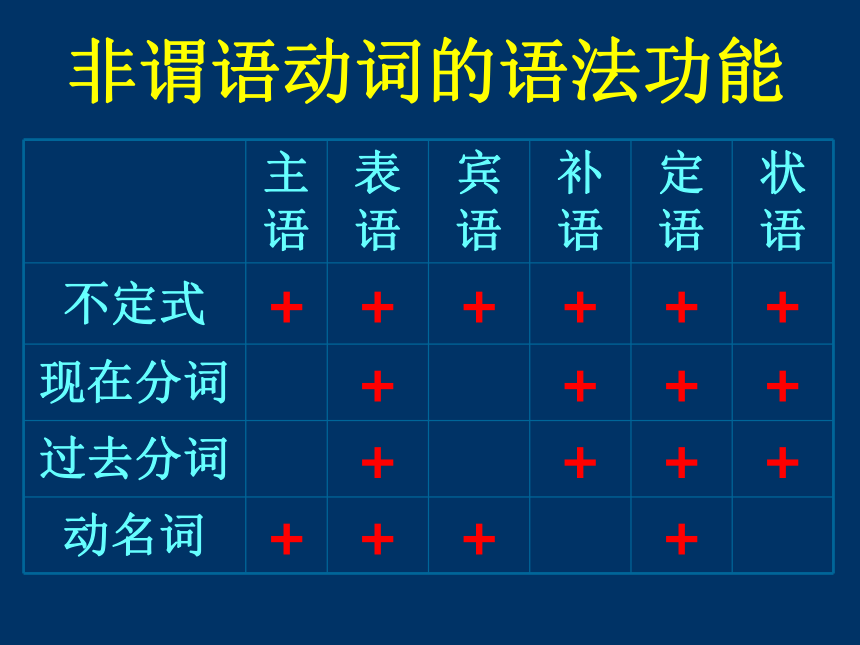 非谓语动词的语法功能

|  | 主语 | 表语 | 宾语 | 补语 | 定语 | 状语 |
|---|---|---|---|---|---|---|
| 不定式 | + | + | + | + | + | + |
| 现在分词 |  | + |  | + | + | + |
| 过去分词 |  | + |  | + | + | + |
| 动名词 | + | + | + |  | + |  |